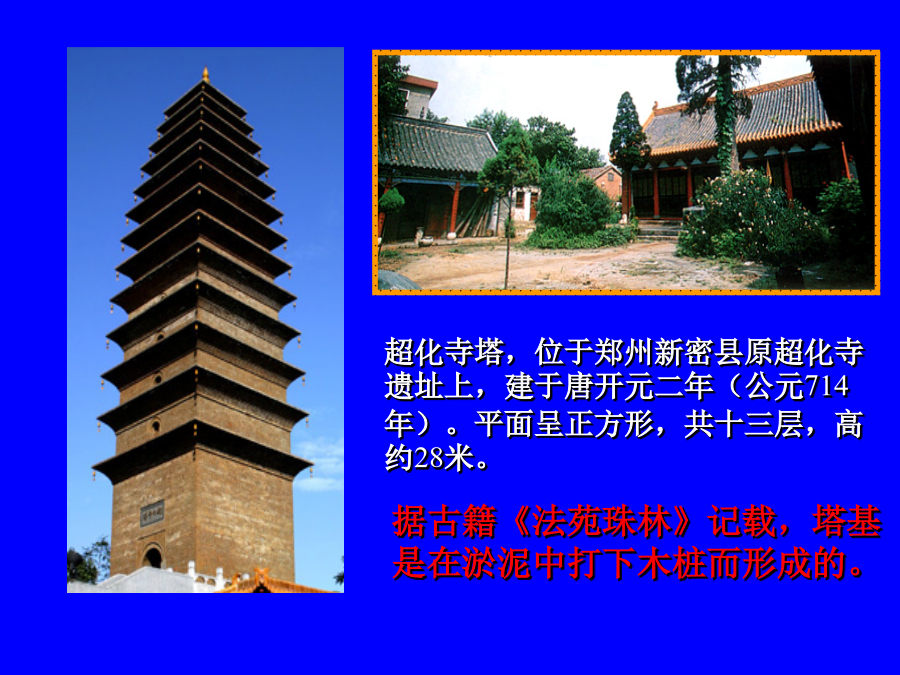 超化寺塔，位于郑州新密县原超化寺遗址上，建于唐开元二年（公元714年）。平面呈正方形，共十三层，高约28米。

据古籍《法苑珠林》记载，塔基是在淤泥中打下木桩而形成的。